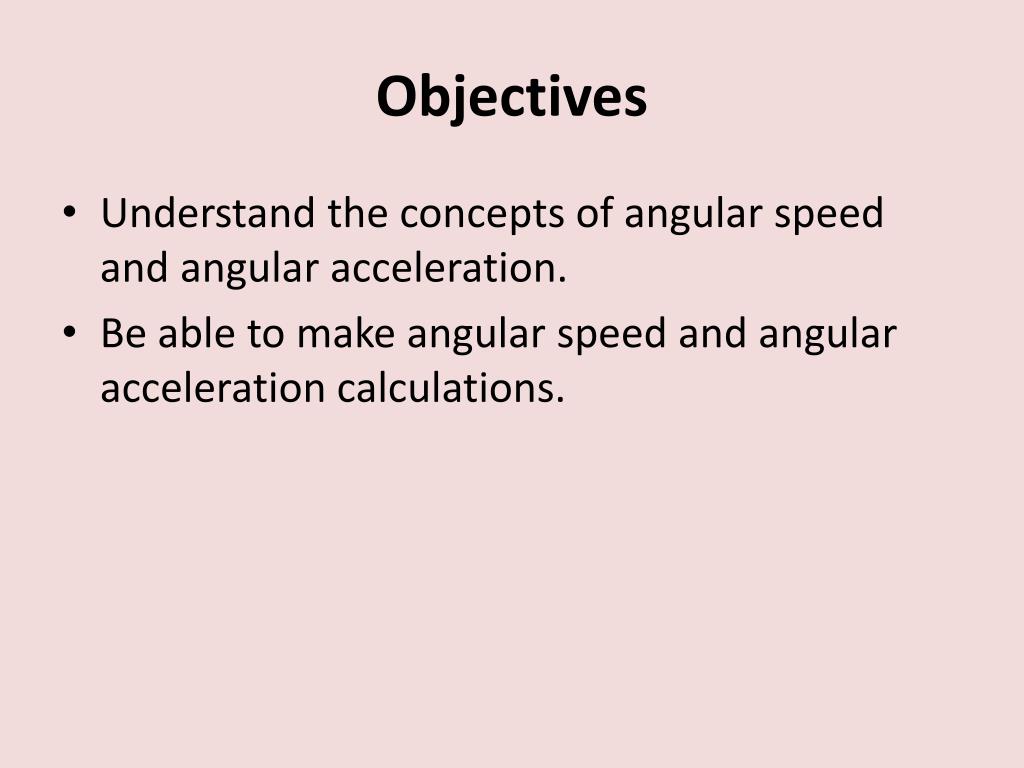 Objectives

• Understand the concepts of angular speed and angular acceleration.
• Be able to make angular speed and angular acceleration calculations.